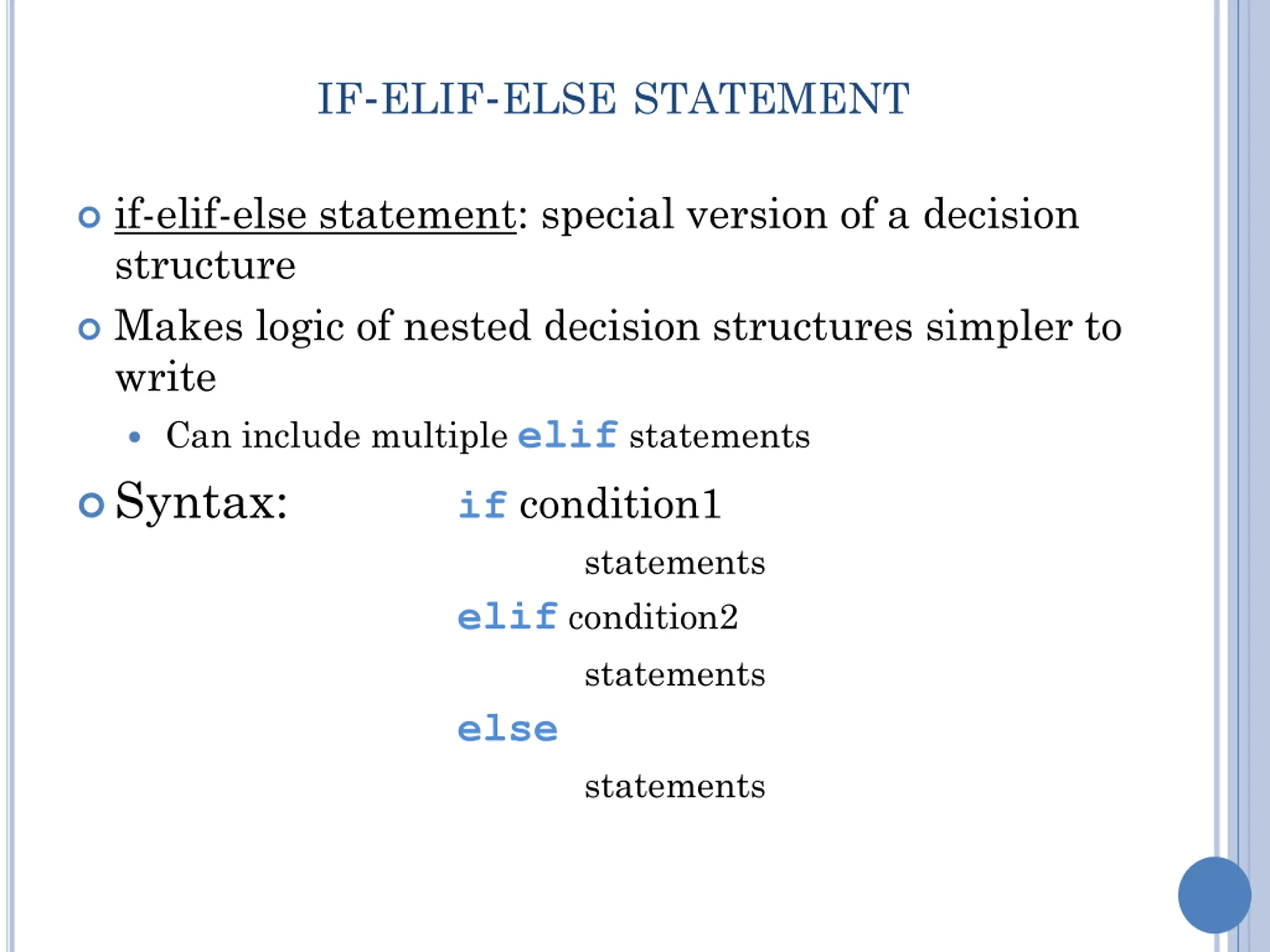 IF-ELIF-ELSE STATEMENT

if-elif-else statement: special version of a decision structure

Makes logic of nested decision structures simpler to write

Can include multiple elif statements

Syntax: if condition1
statements
elif condition2
statements
else
statements